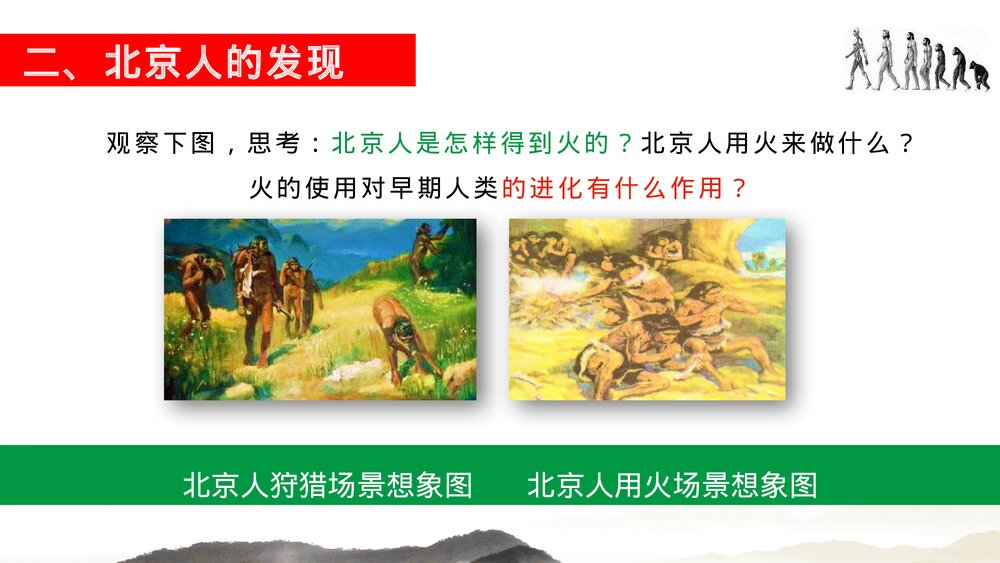 二、北京人的发现

观察下图，思考：北京人是怎样得到火的？北京人用火来做什么？火的使用对早期人类的进化有什么作用？

北京人狩猎场景想象图　　北京人用火场景想象图